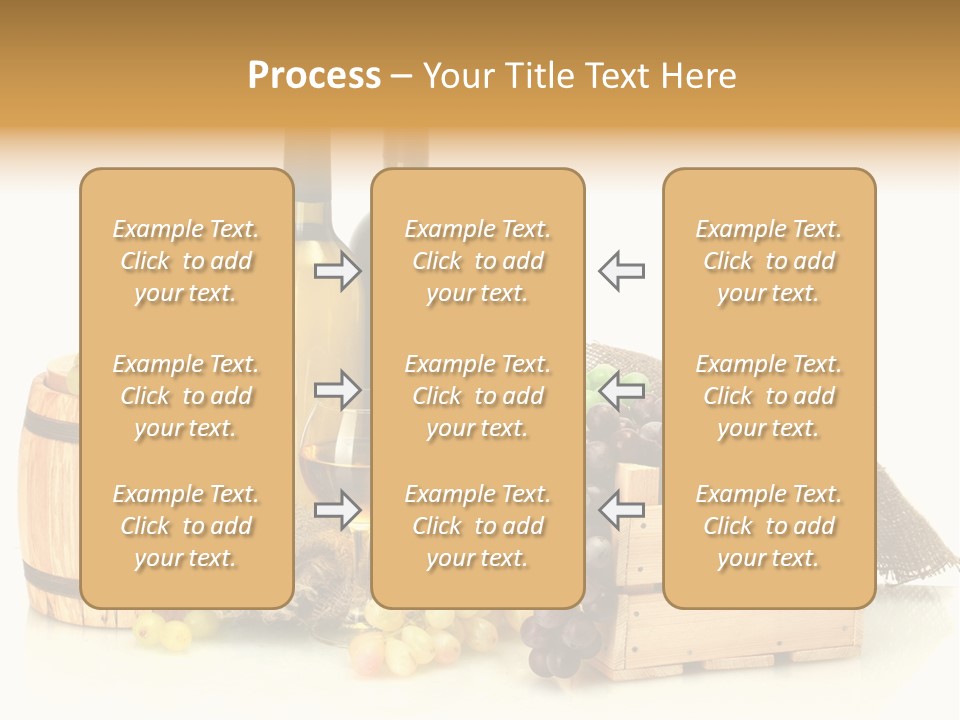 Process – Your Title Text Here

Example Text. Click to add your text.

Example Text. Click to add your text.

Example Text. Click to add your text.

Example Text. Click to add your text.

Example Text. Click to add your text.

Example Text. Click to add your text.

Example Text. Click to add your text.

Example Text. Click to add your text.

Example Text. Click to add your text.